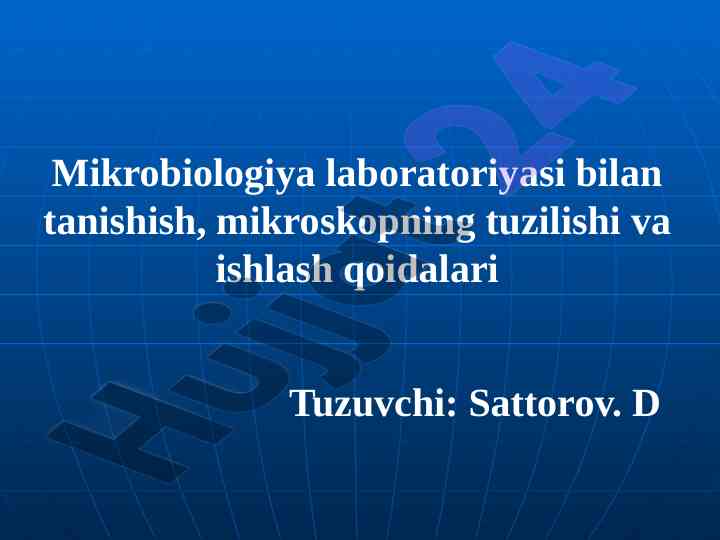 Mikrobiologiya laboratoriyasi bilan tanishish, mikroskopning tuzilishi va ishlash qoidalari

Tuzuvchi: Sattorov. D

Hujjat24